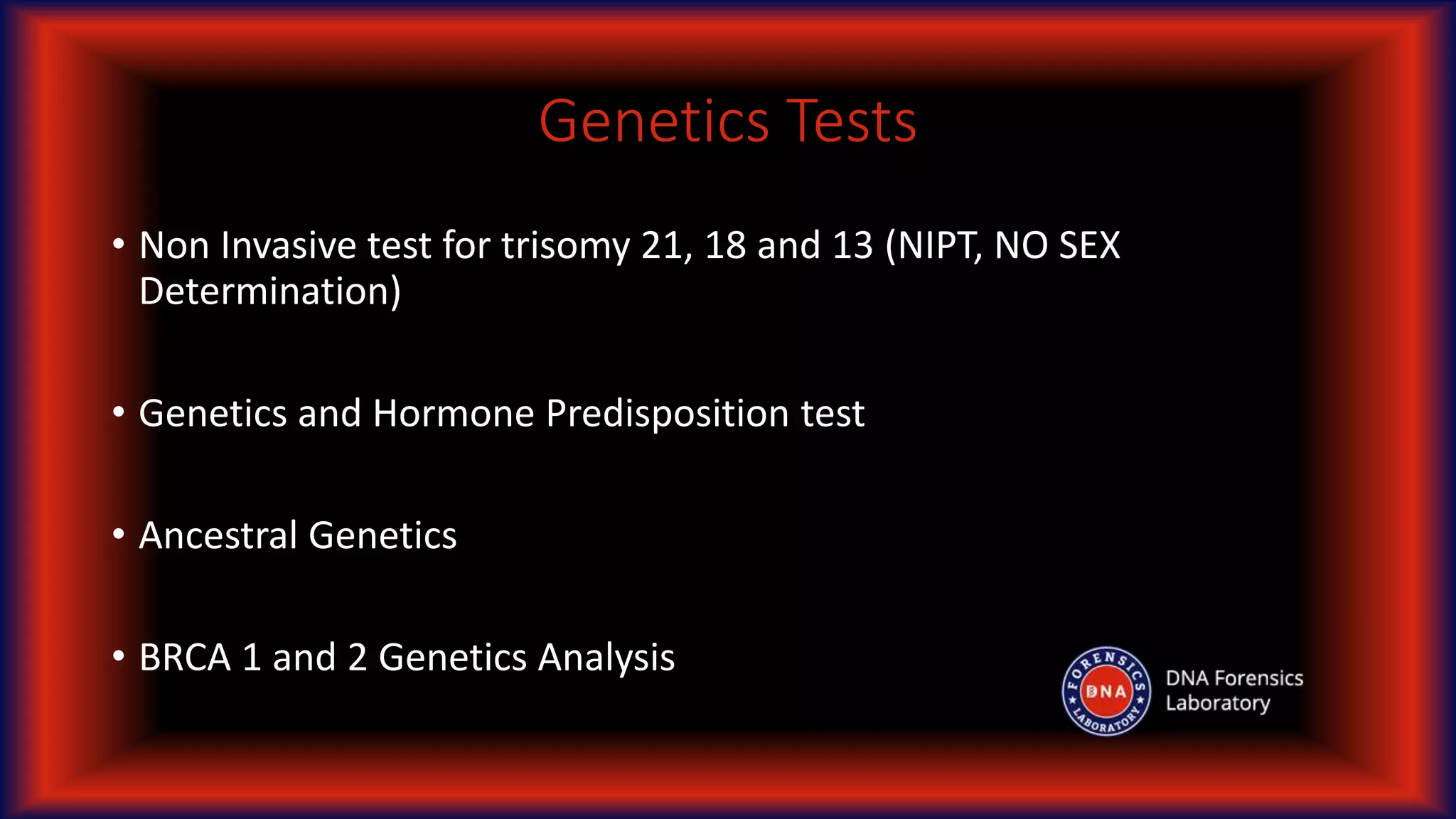 Genetics Tests

• Non Invasive test for trisomy 21, 18 and 13 (NIPT, NO SEX Determination)

• Genetics and Hormone Predisposition test

• Ancestral Genetics

• BRCA 1 and 2 Genetics Analysis

FORENSICS DNA LABORATORY

DNA Forensics Laboratory